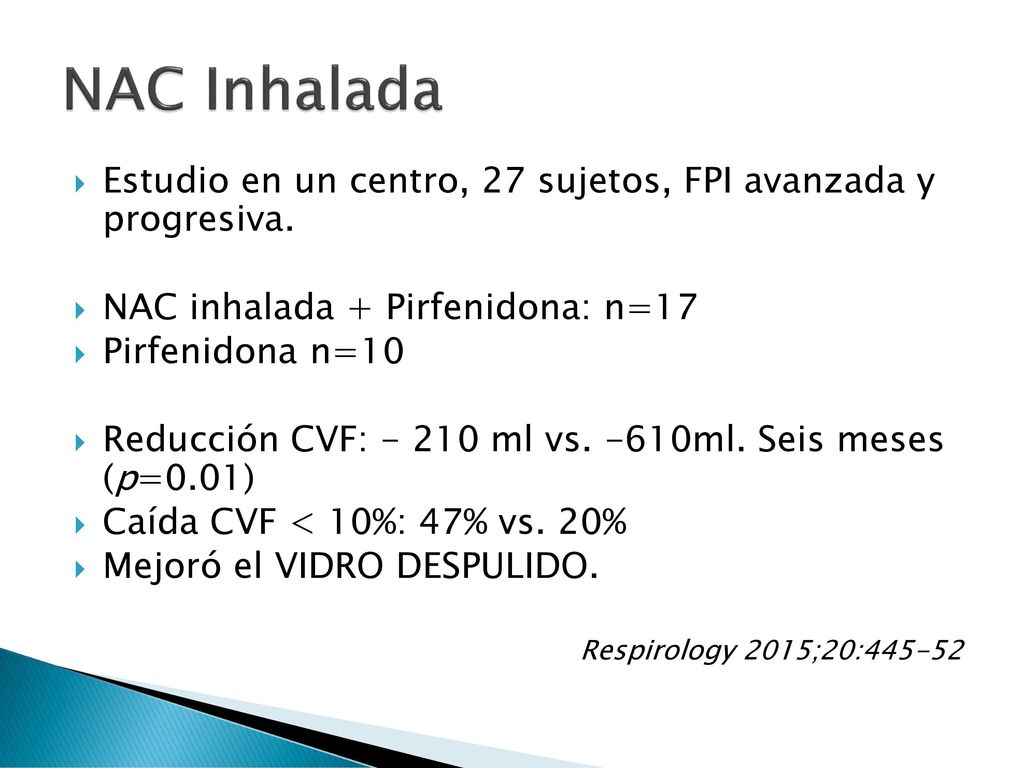 NAC Inhalada

Estudio en un centro, 27 sujetos, FPI avanzada y progresiva.

NAC inhalada + Pirfenidona: n=17

Pirfenidona n=10

Reducción CVF: - 210 ml vs. -610ml. Seis meses (p=0.01)

Caída CVF < 10%: 47% vs. 20%

Mejoró el VIDRO DESPULIDO.

Respirology 2015;20:445-52